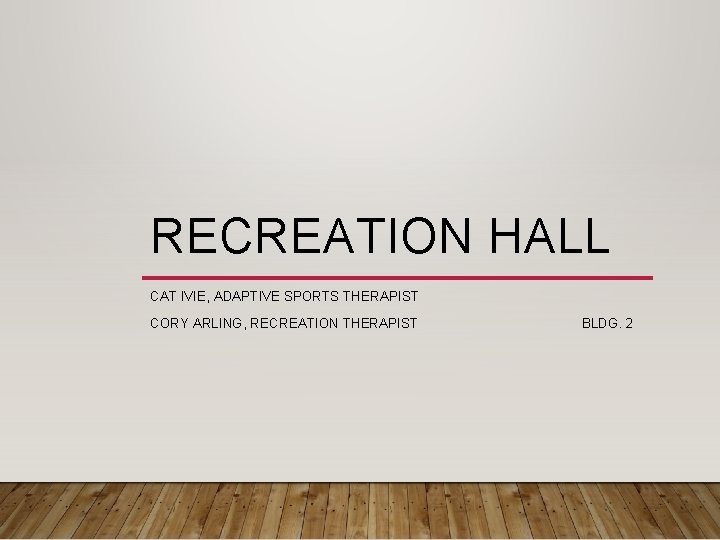 RECREATION HALL

CAT IVIE, ADAPTIVE SPORTS THERAPIST

CORY ARLING, RECREATION THERAPIST

BLDG. 2